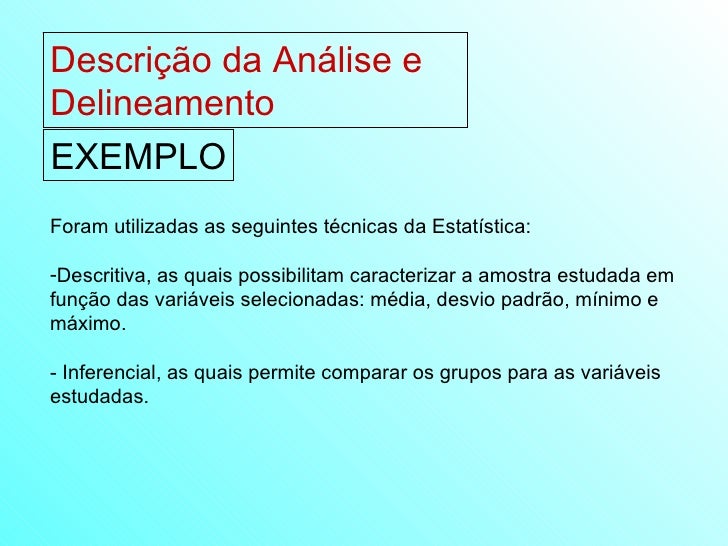 Descrição da Análise e Delineamento

EXEMPLO

Foram utilizadas as seguintes técnicas da Estatística:

-Descritiva, as quais possibilitam caracterizar a amostra estudada em função das variáveis selecionadas: média, desvio padrão, mínimo e máximo.

- Inferencial, as quais permite comparar os grupos para as variáveis estudadas.